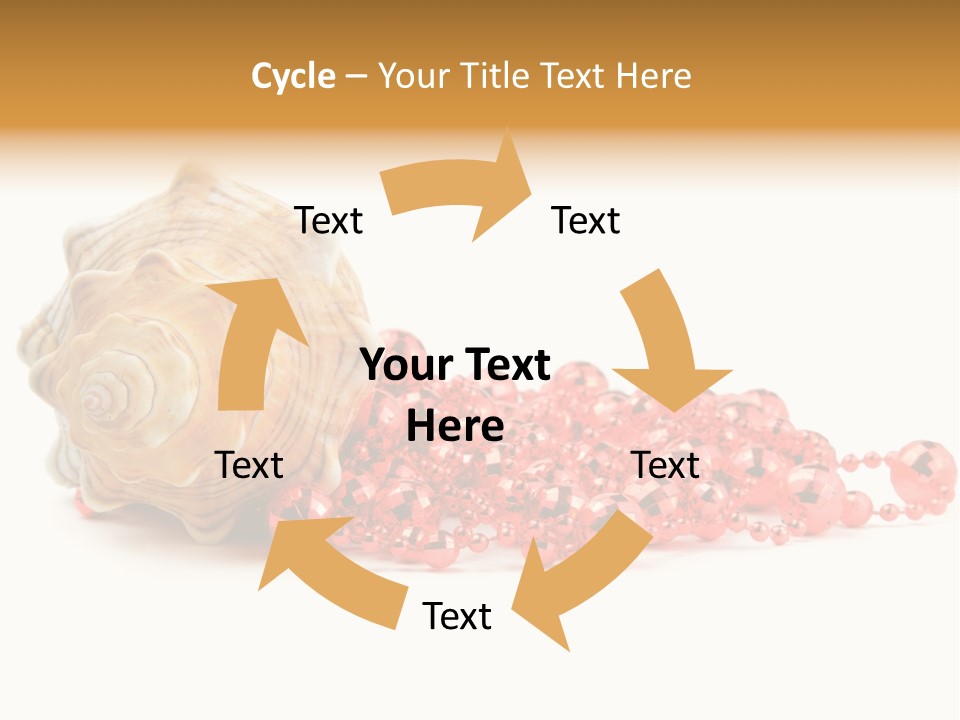 Cycle – Your Title Text Here

Text

Text

Your Text Here

Text

Text

Text